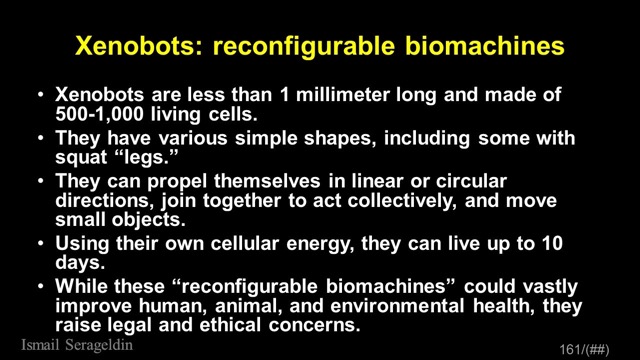 Xenobots: reconfigurable biomachines

• Xenobots are less than 1 millimeter long and made of 500-1,000 living cells.
• They have various simple shapes, including some with squat “legs.”
• They can propel themselves in linear or circular directions, join together to act collectively, and move small objects.
• Using their own cellular energy, they can live up to 10 days.
• While these “reconfigurable biomachines” could vastly improve human, animal, and environmental health, they raise legal and ethical concerns.

Ismail Serageldin

161/(##)